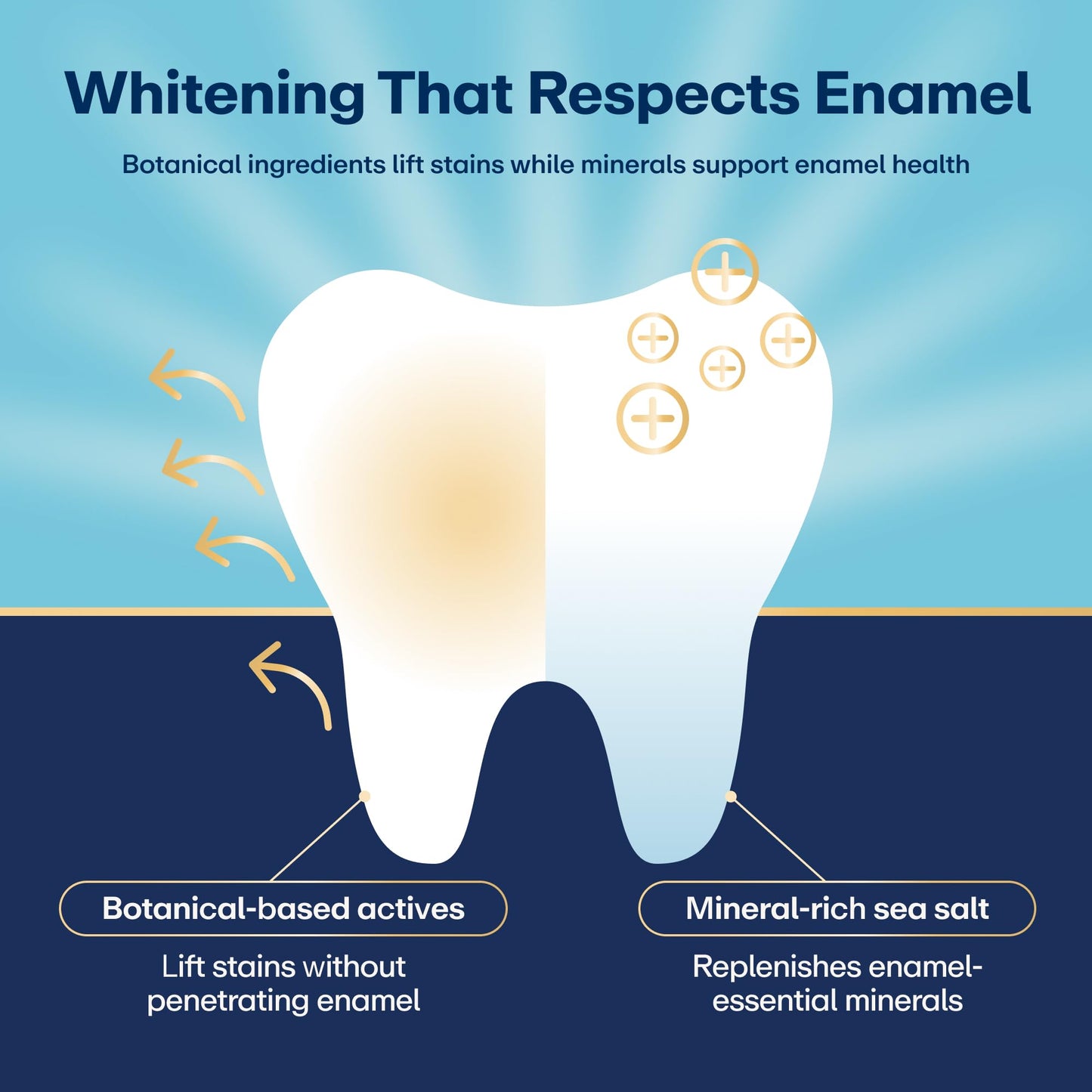 Whitening That Respects Enamel

Botanical ingredients lift stains while minerals support enamel health

Botanical-based actives

Lift stains without penetrating enamel

Mineral-rich sea salt

Replenishes enamel-essential minerals